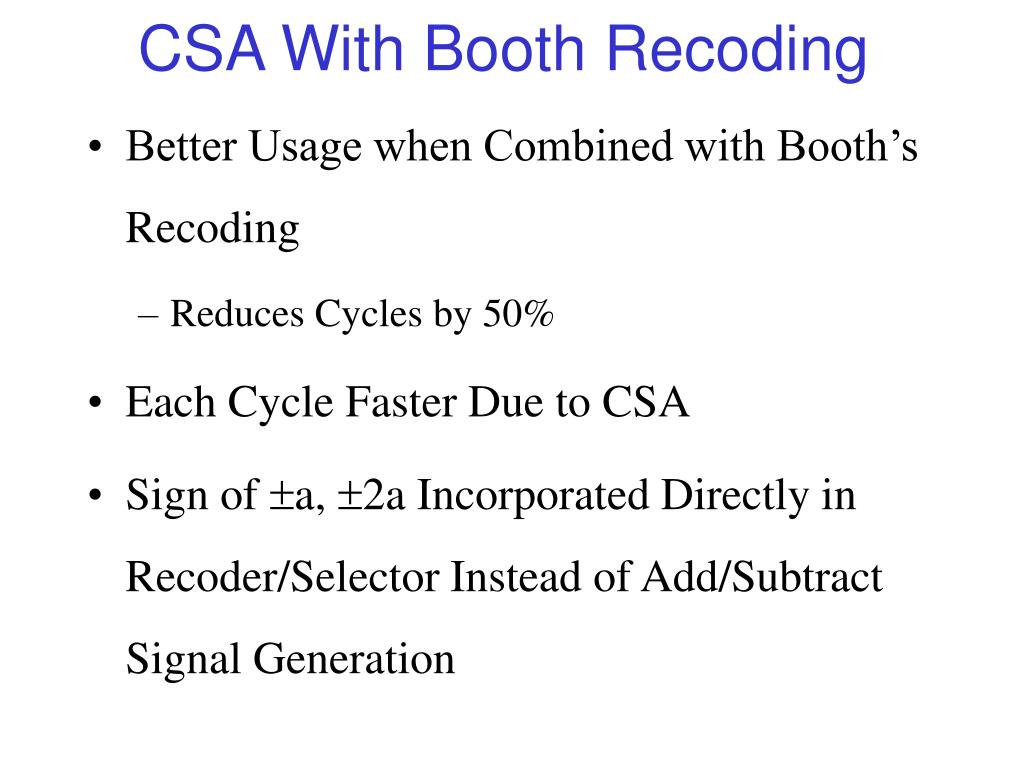 CSA With Booth Recoding

• Better Usage when Combined with Booth's Recoding

– Reduces Cycles by 50%

• Each Cycle Faster Due to CSA

• Sign of $\pm$a, $\pm$2a Incorporated Directly in Recoder/Selector Instead of Add/Subtract Signal Generation